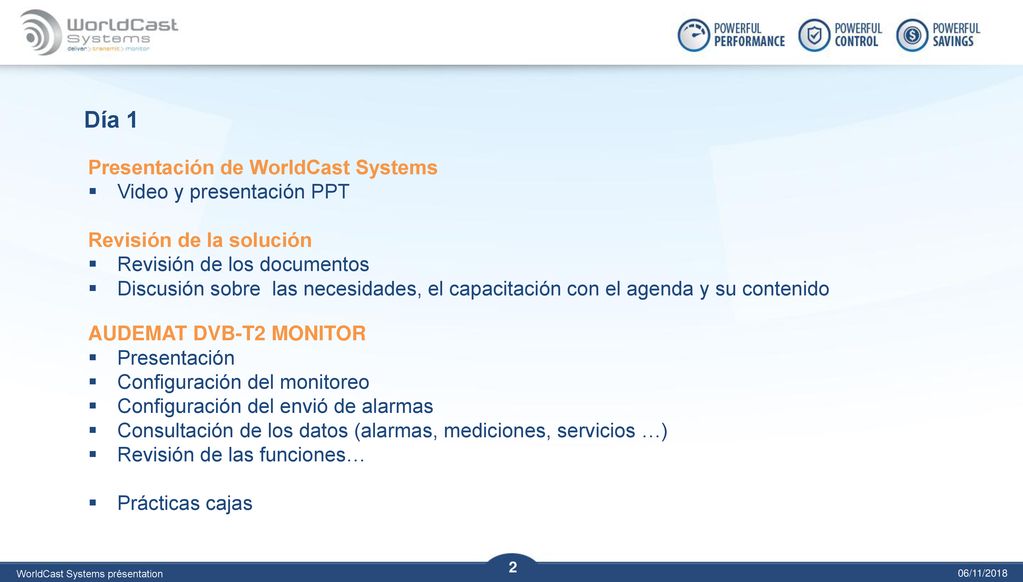 WorldCast Systems
deliver | transmit | monitor

POWERFUL PERFORMANCE
POWERFUL CONTROL
POWERFUL SAVINGS

Día 1

Presentación de WorldCast Systems
▪ Video y presentación PPT

Revisión de la solución
▪ Revisión de los documentos
▪ Discusión sobre las necesidades, el capacitación con el agenda y su contenido

AUDEMAT DVB-T2 MONITOR
▪ Presentación
▪ Configuración del monitoreo
▪ Configuración del envió de alarmas
▪ Consultación de los datos (alarmas, mediciones, servicios …)
▪ Revisión de las funciones…

▪ Prácticas cajas

WorldCast Systems présentation
2
06/11/2018